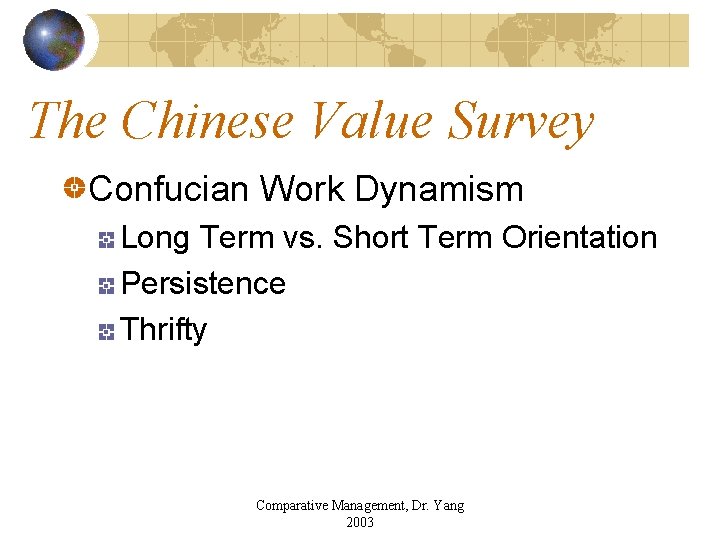 The Chinese Value Survey

Confucian Work Dynamism

Long Term vs. Short Term Orientation

Persistence

Thrifty

Comparative Management, Dr. Yang
2003